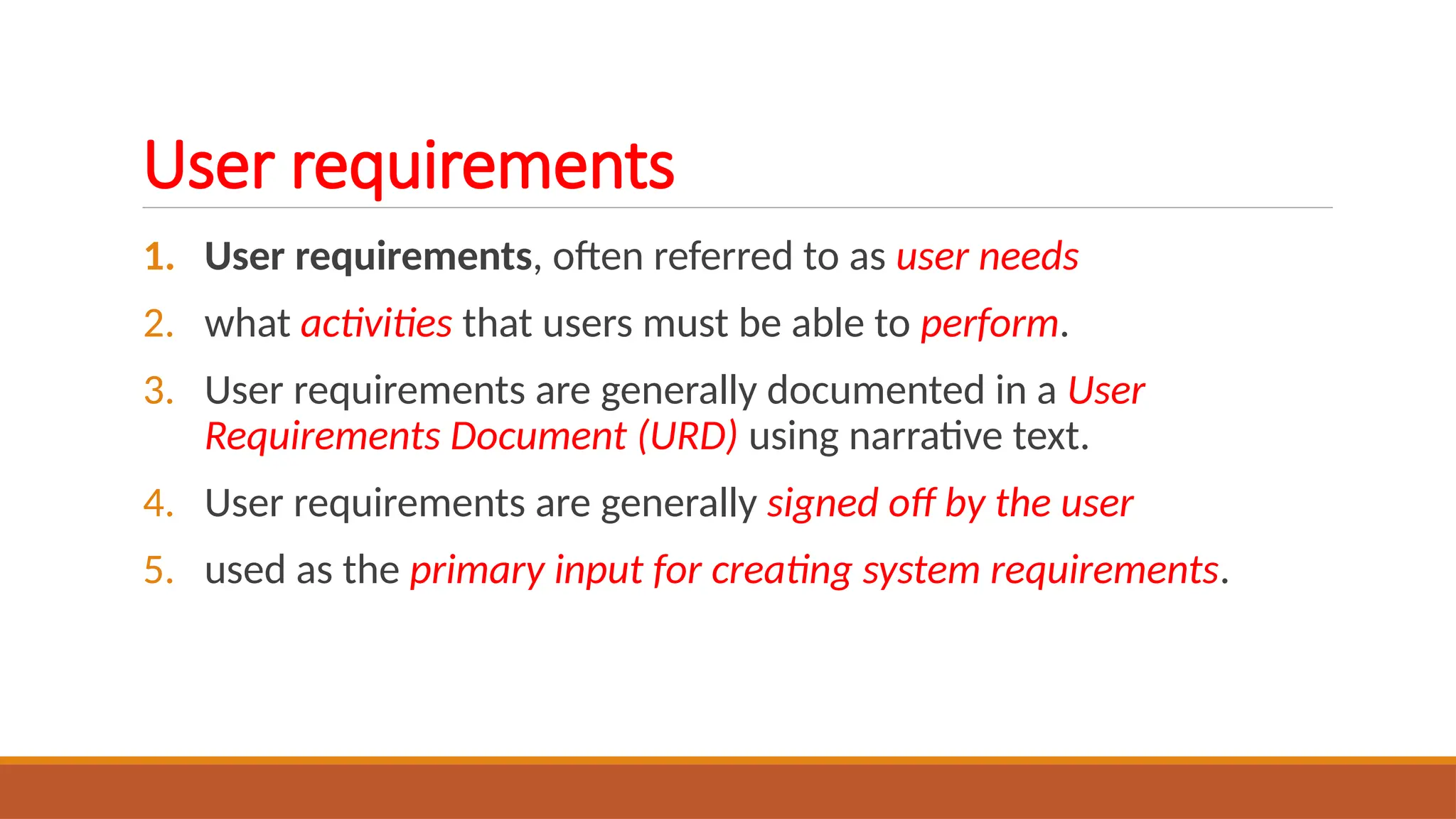 User requirements

1. User requirements, often referred to as user needs
2. what activities that users must be able to perform.
3. User requirements are generally documented in a User Requirements Document (URD) using narrative text.
4. User requirements are generally signed off by the user
5. used as the primary input for creating system requirements.